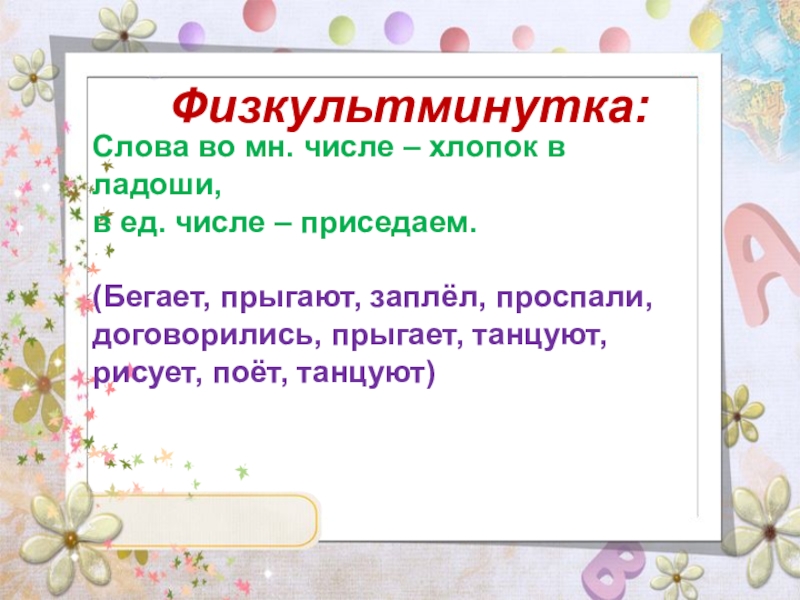 Физкультминутка:

Слова во мн. числе – хлопок в ладоши,
в ед. числе – приседаем.

(Бегает, прыгают, заплёл, проспали, договорились, прыгает, танцуют, рисует, поёт, танцуют)